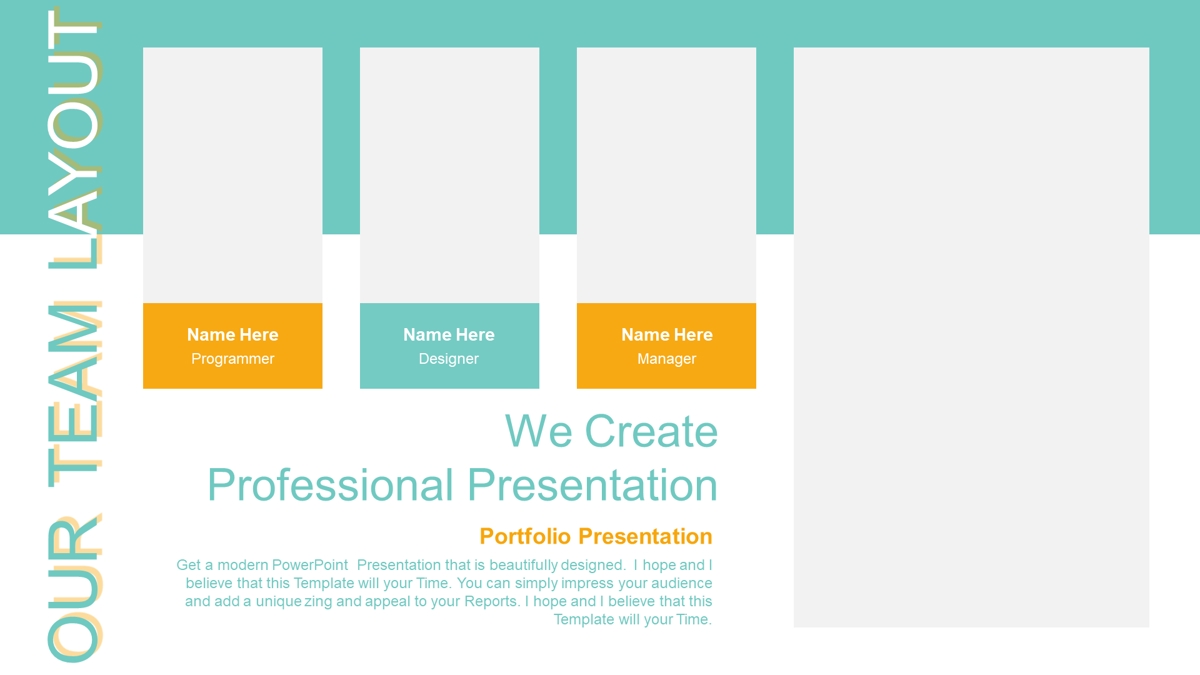 OUR TEAM LAYOUT

Name Here
Programmer

Name Here
Designer

Name Here
Manager

We Create
Professional Presentation

Portfolio Presentation

Get a modern PowerPoint Presentation that is beautifully designed. I hope and I believe that this Template will your Time. You can simply impress your audience and add a unique zing and appeal to your Reports. I hope and I believe that this Template will your Time.